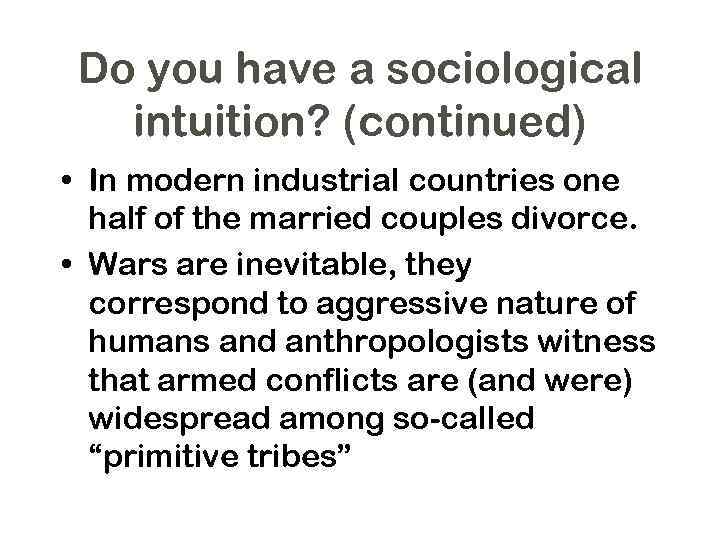 Do you have a sociological intuition? (continued)

• In modern industrial countries one half of the married couples divorce.

• Wars are inevitable, they correspond to aggressive nature of humans and anthropologists witness that armed conflicts are (and were) widespread among so-called “primitive tribes”